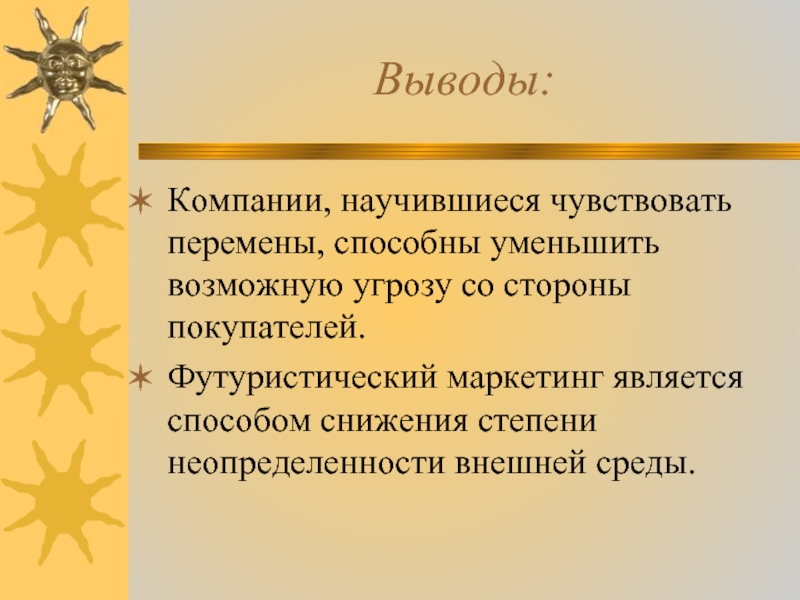 Выводы:

Компании, научившиеся чувствовать перемены, способны уменьшить возможную угрозу со стороны покупателей.

Футуристический маркетинг является способом снижения степени неопределенности внешней среды.